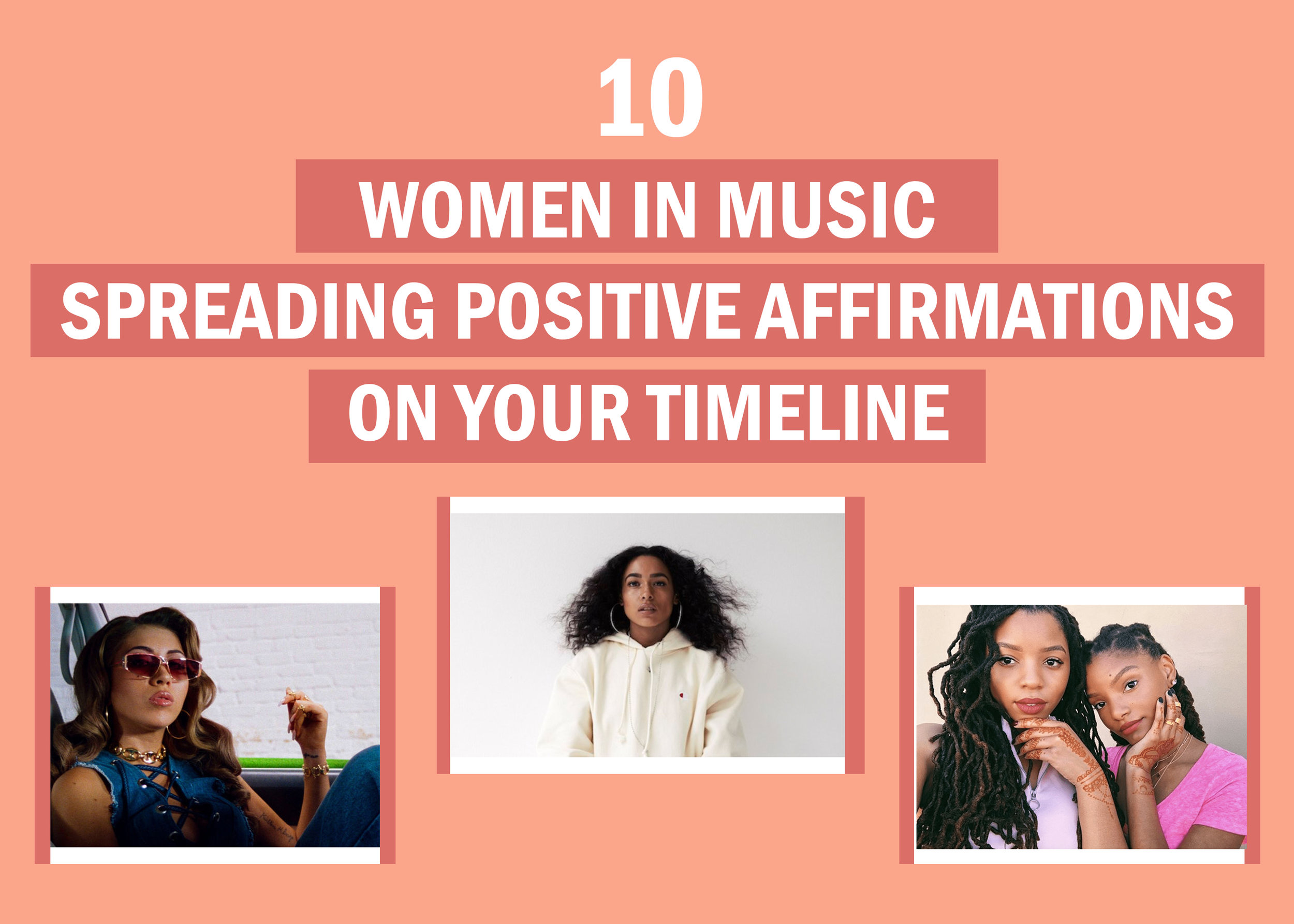 10

WOMEN IN MUSIC

SPREADING POSITIVE AFFIRMATIONS

ON YOUR TIMELINE